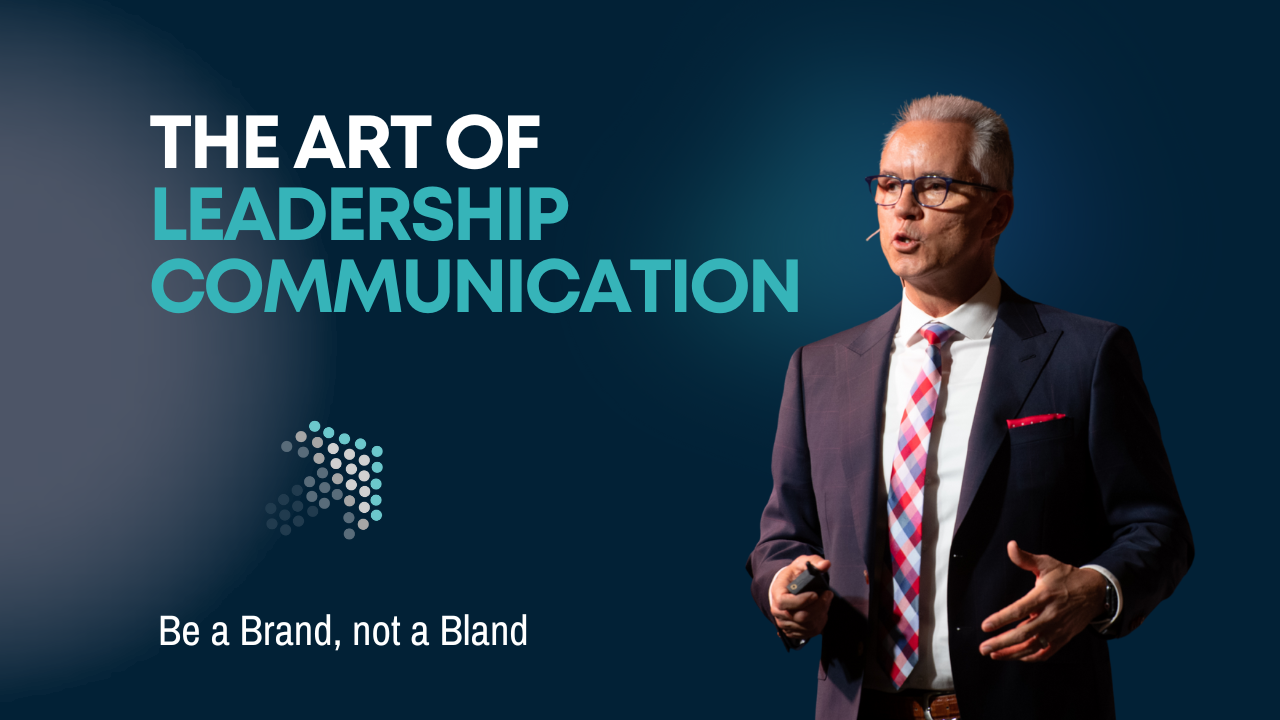 THE ART OF LEADERSHIP COMMUNICATION

Be a Brand, not a Bland